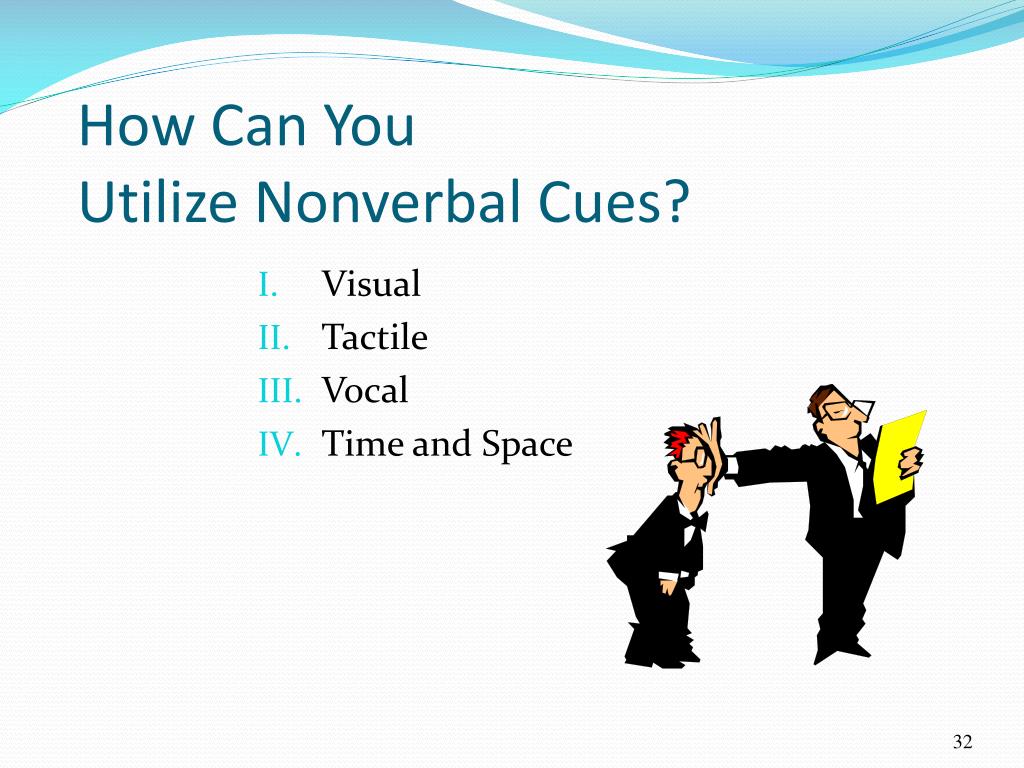 How Can You
Utilize Nonverbal Cues?

I. Visual
II. Tactile
III. Vocal
IV. Time and Space

32